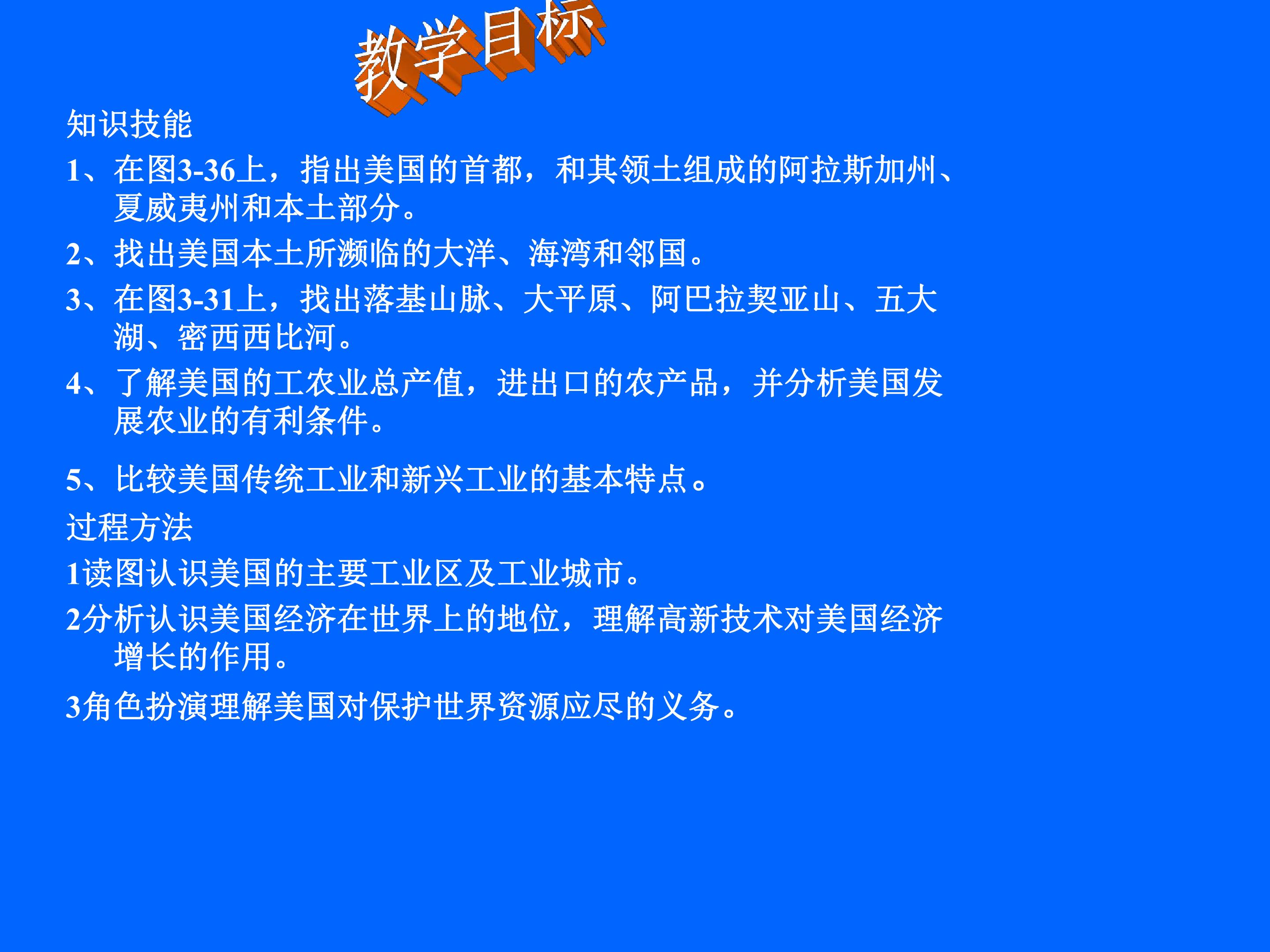 教学目标

知识技能

1、在图3-36上，指出美国的首都，和其领土组成的阿拉斯加州、夏威夷州和本土部分。

2、找出美国本土所濒临的大洋、海湾和邻国。

3、在图3-31上，找出落基山脉、大平原、阿巴拉契亚山、五大湖、密西西比河。

4、了解美国的工农业总产值，进出口的农产品，并分析美国发展农业的有利条件。

5、比较美国传统工业和新兴工业的基本特点。

过程方法

1读图认识美国的主要工业区及工业城市。

2分析认识美国经济在世界上的地位，理解高新技术对美国经济增长的作用。

3角色扮演理解美国对保护世界资源应尽的义务。